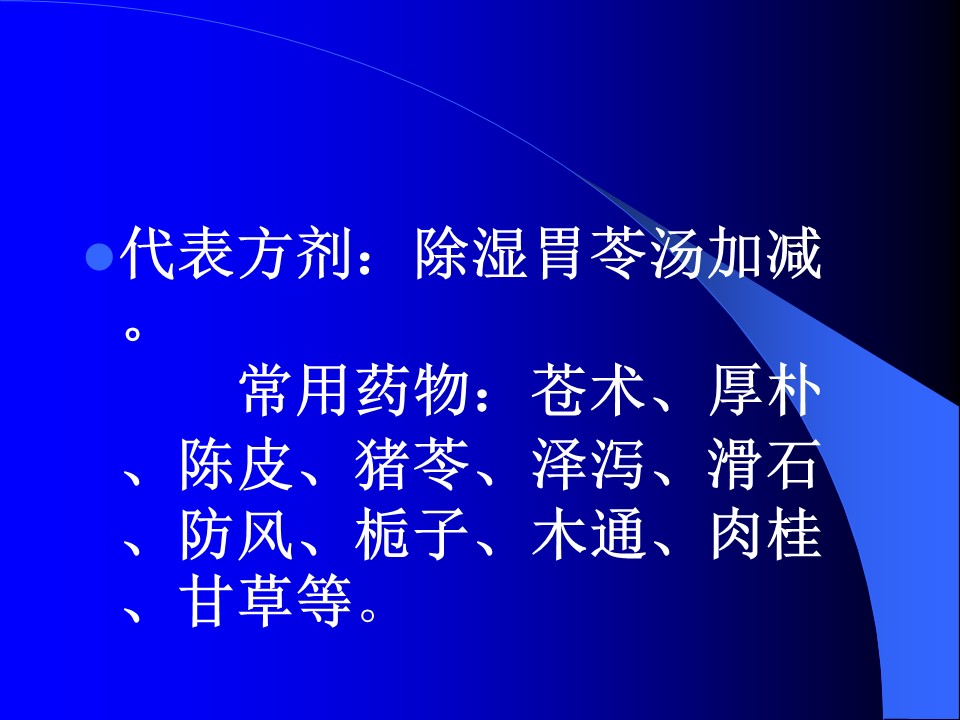 代表方剂：除湿胃苓汤加减。
常用药物：苍术、厚朴、陈皮、猪苓、泽泻、滑石、防风、栀子、木通、肉桂、甘草等。